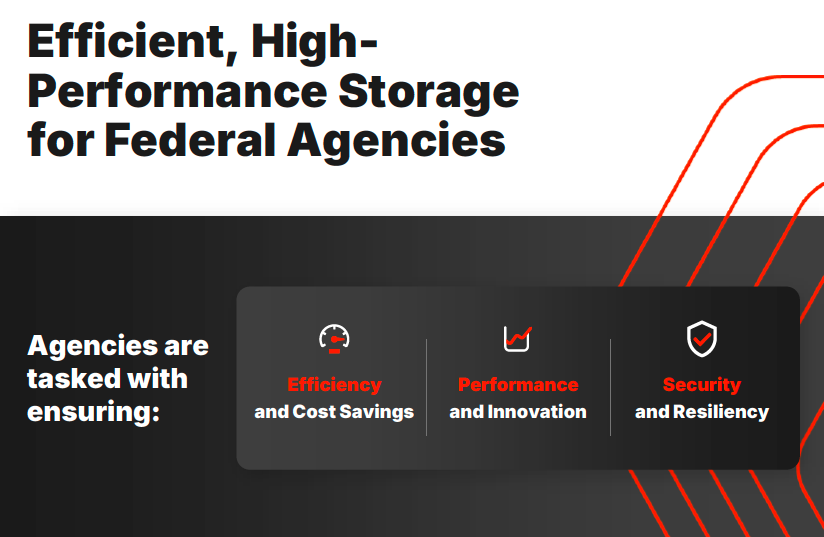 Efficient, High-Performance Storage for Federal Agencies

Agencies are tasked with ensuring:

Efficiency and Cost Savings

Performance and Innovation

Security and Resiliency